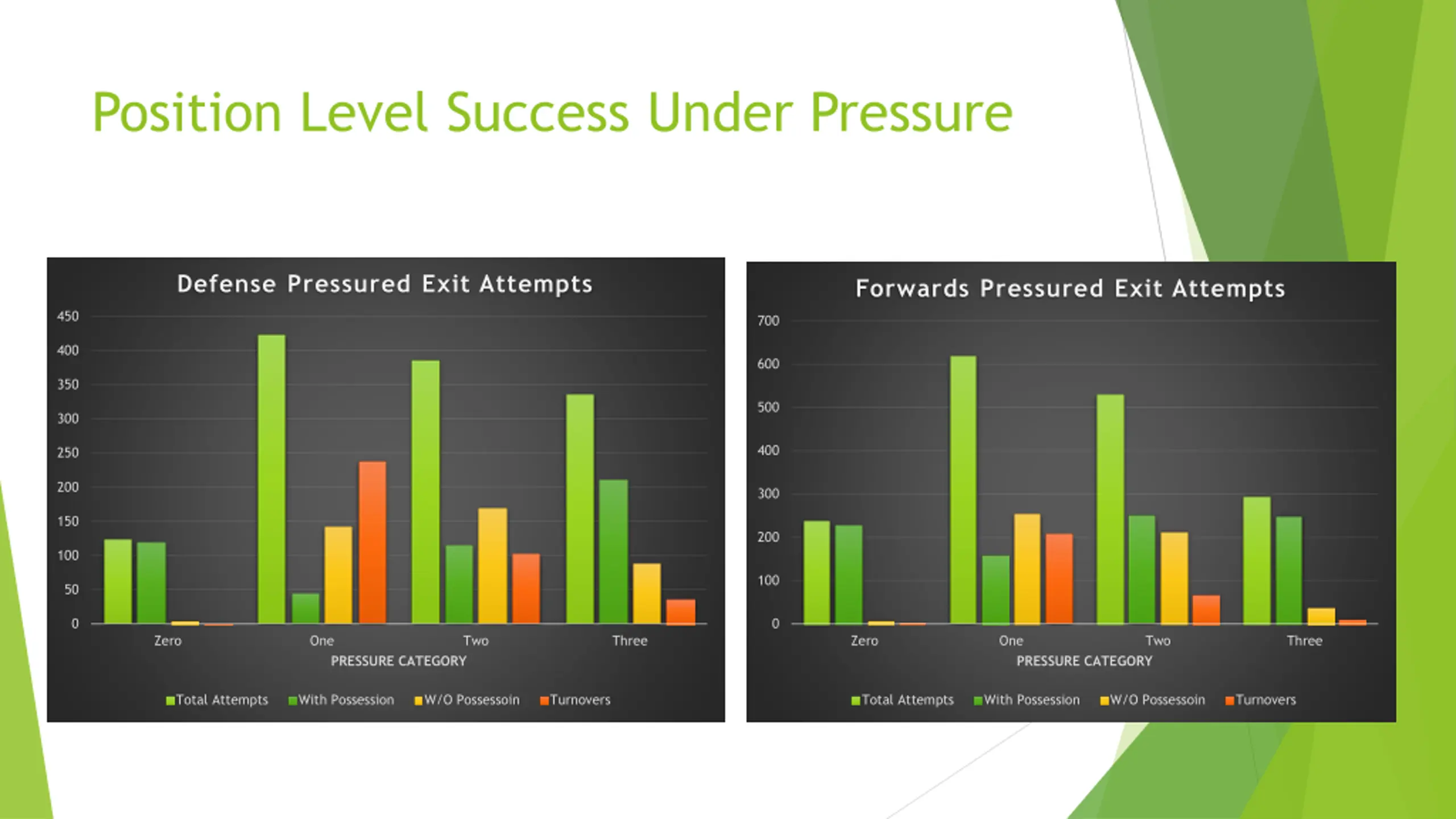 Position Level Success Under Pressure

Defense Pressured Exit Attempts

450
400
350
300
250
200
150
100
50
0

Zero One Two Three

PRESSURE CATEGORY

Total Attempts With Possession W/O Possessoin Turnovers

Forwards Pressured Exit Attempts

700
600
500
400
300
200
100
0

Zero One Two Three

PRESSURE CATEGORY

Total Attempts With Possession W/O Possessoin Turnovers